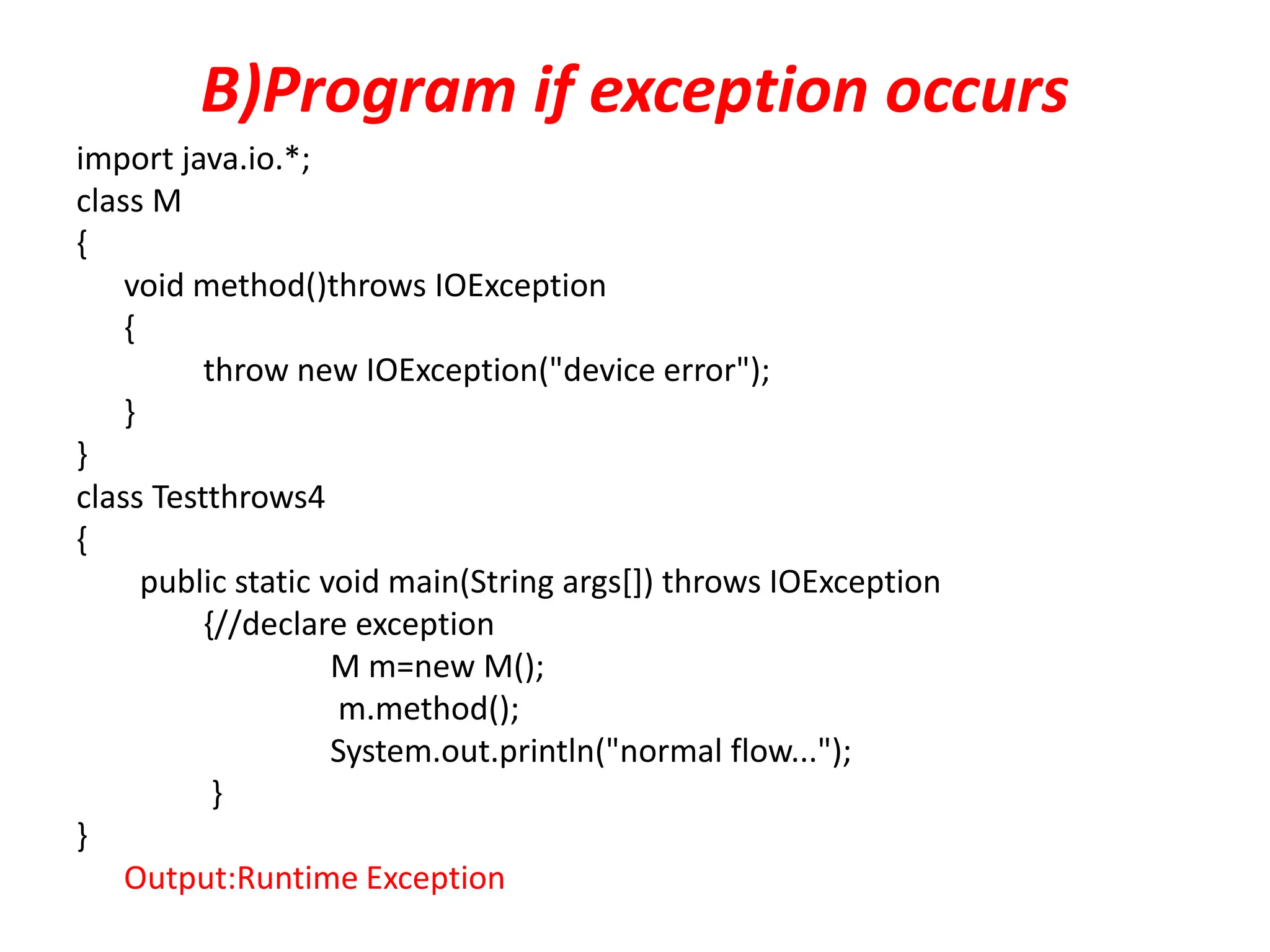 B)Program if exception occurs

import java.io.*;
class M
{
void method()throws IOException
{
throw new IOException("device error");
}
}
class Testthrows4
{
public static void main(String args[]) throws IOException
{//declare exception
M m=new M();
m.method();
System.out.println("normal flow...");
}
}

Output:Runtime Exception